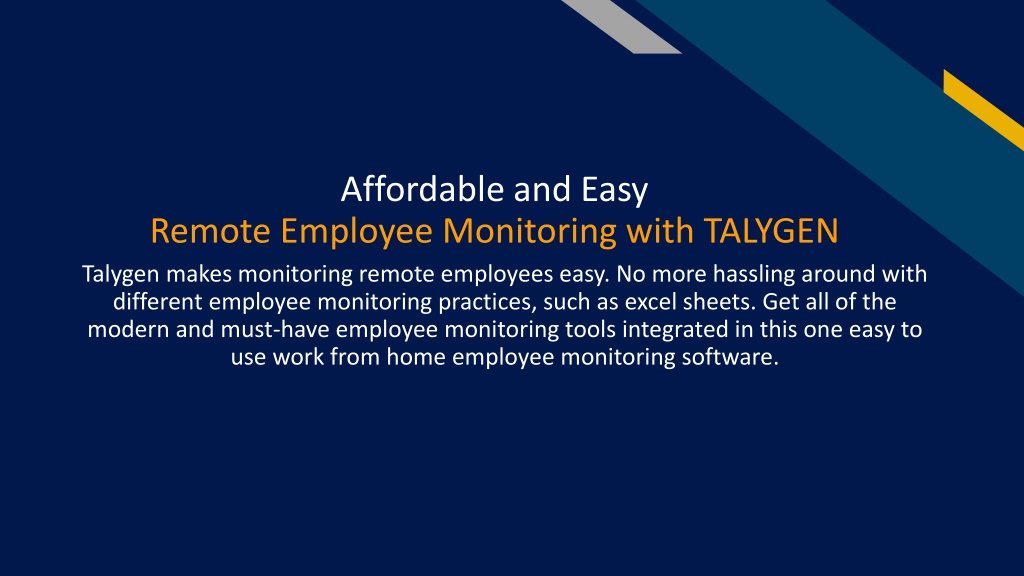 Affordable and Easy
Remote Employee Monitoring with TALYGEN

Talygen makes monitoring remote employees easy. No more hassling around with different employee monitoring practices, such as excel sheets. Get all of the modern and must-have employee monitoring tools integrated in this one easy to use work from home employee monitoring software.